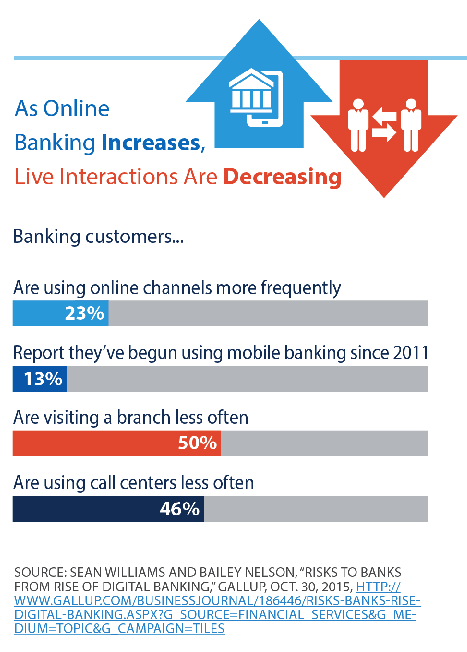 As Online Banking Increases, Live Interactions Are Decreasing

Banking customers...

Are using online channels more frequently

23%

Report they've begun using mobile banking since 2011

13%

Are visiting a branch less often

50%

Are using call centers less often

46%

SOURCE: SEAN WILLIAMS AND BAILEY NELSON, "RISKS TO BANKS FROM RISE OF DIGITAL BANKING," GALLUP, OCT. 30, 2015, HTTP://WWW.GALLUP.COM/BUSINESSJOURNAL/186446/RISKS-BANKS-RISE-DIGITAL-BANKING.ASPX?G_SOURCE=FINANCIAL_SERVICES&G_MEDIUM=TOPIC&G_CAMPAIGN=TILES